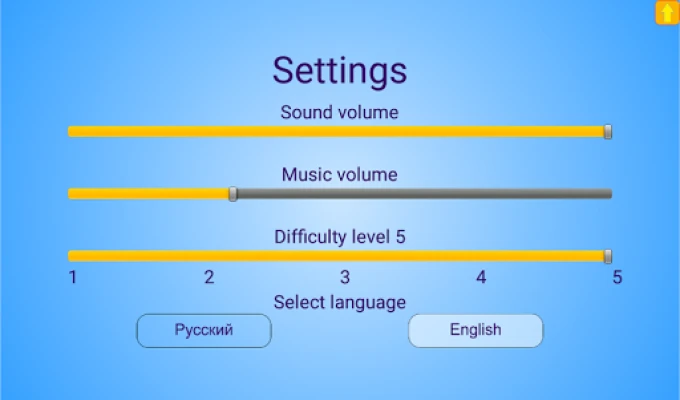 Settings

Sound volume

Music volume

Difficulty level 5

1 2 3 4 5

Select language

Русский English